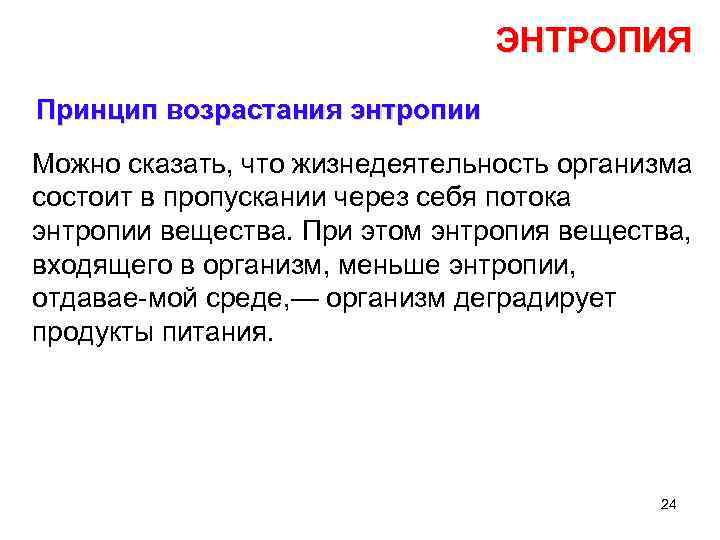 ЭНТРОПИЯ

Принцип возрастания энтропии

Можно сказать, что жизнедеятельность организма состоит в пропускании через себя потока энтропии вещества. При этом энтропия вещества, входящего в организм, меньше энтропии, отдавае-мой среде,— организм деградирует продукты питания.

24